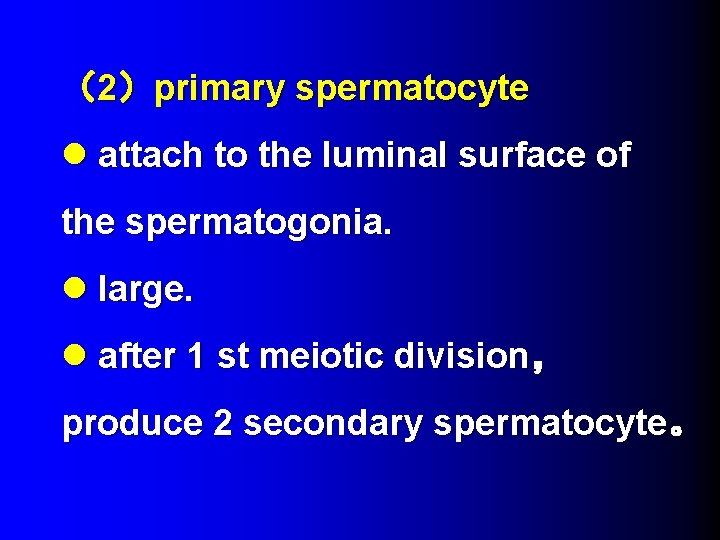 （2）primary spermatocyte

● attach to the luminal surface of the spermatogonia.

● large.

● after 1 st meiotic division，produce 2 secondary spermatocyte。